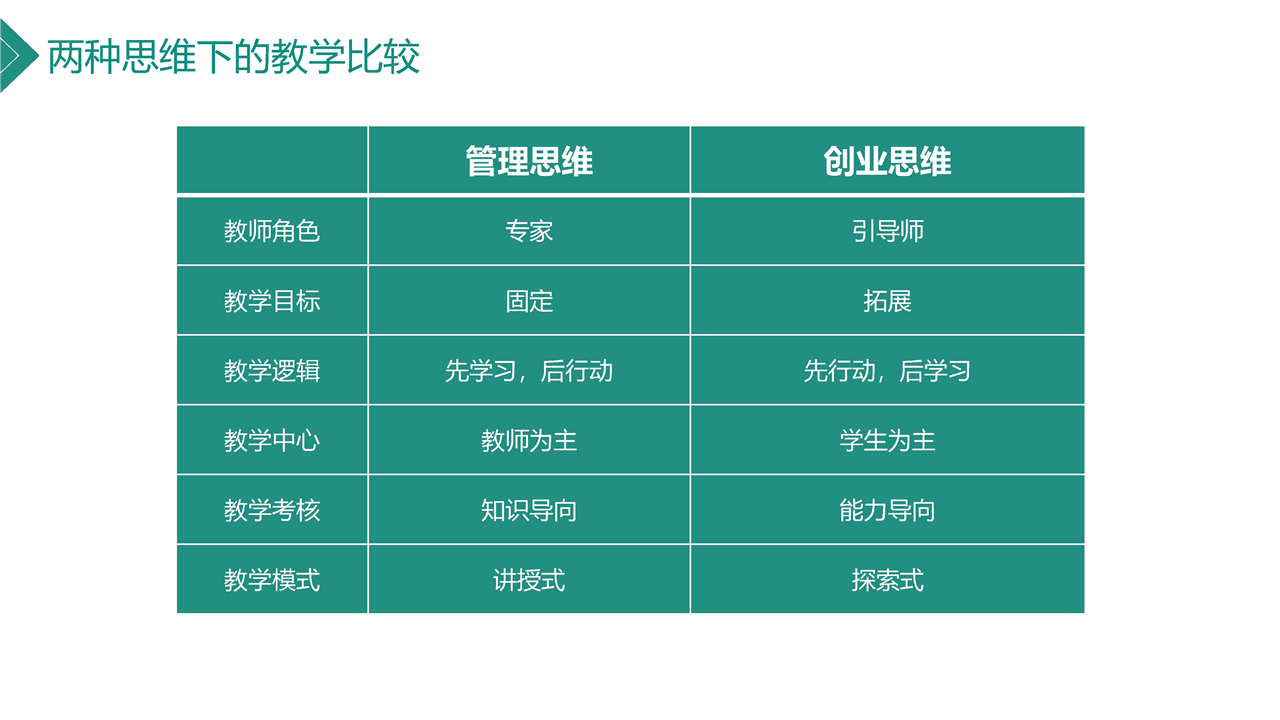 两种思维下的教学比较

| | 管理思维 | 创业思维 |
|---|---|---|
| 教师角色 | 专家 | 引导师 |
| 教学目标 | 固定 | 拓展 |
| 教学逻辑 | 先学习，后行动 | 先行动，后学习 |
| 教学中心 | 教师为主 | 学生为主 |
| 教学考核 | 知识导向 | 能力导向 |
| 教学模式 | 讲授式 | 探索式 |